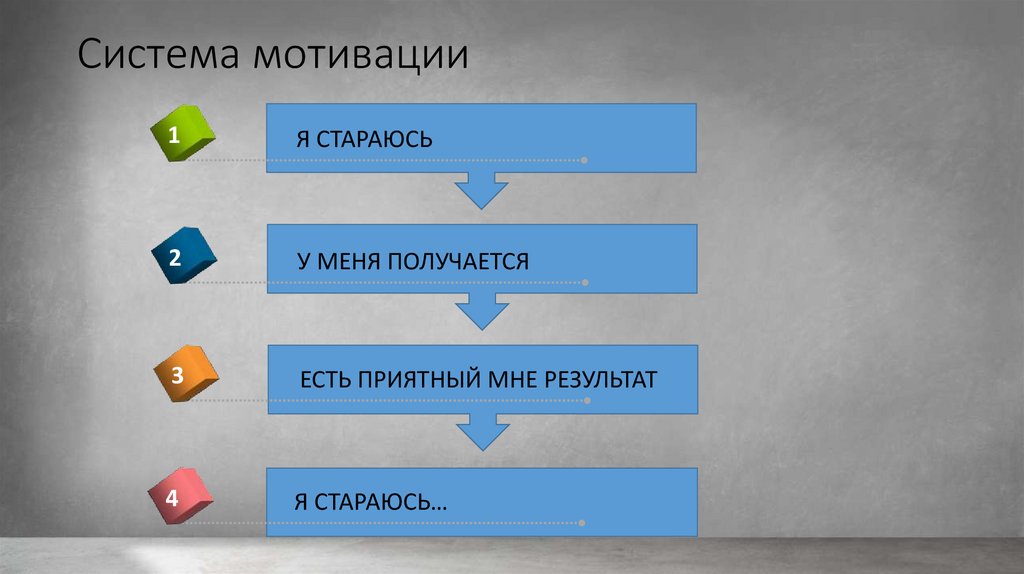 Система мотивации

1

Я СТАРАЮСЬ

2

У МЕНЯ ПОЛУЧАЕТСЯ

3

ЕСТЬ ПРИЯТНЫЙ МНЕ РЕЗУЛЬТАТ

4

Я СТАРАЮСЬ…